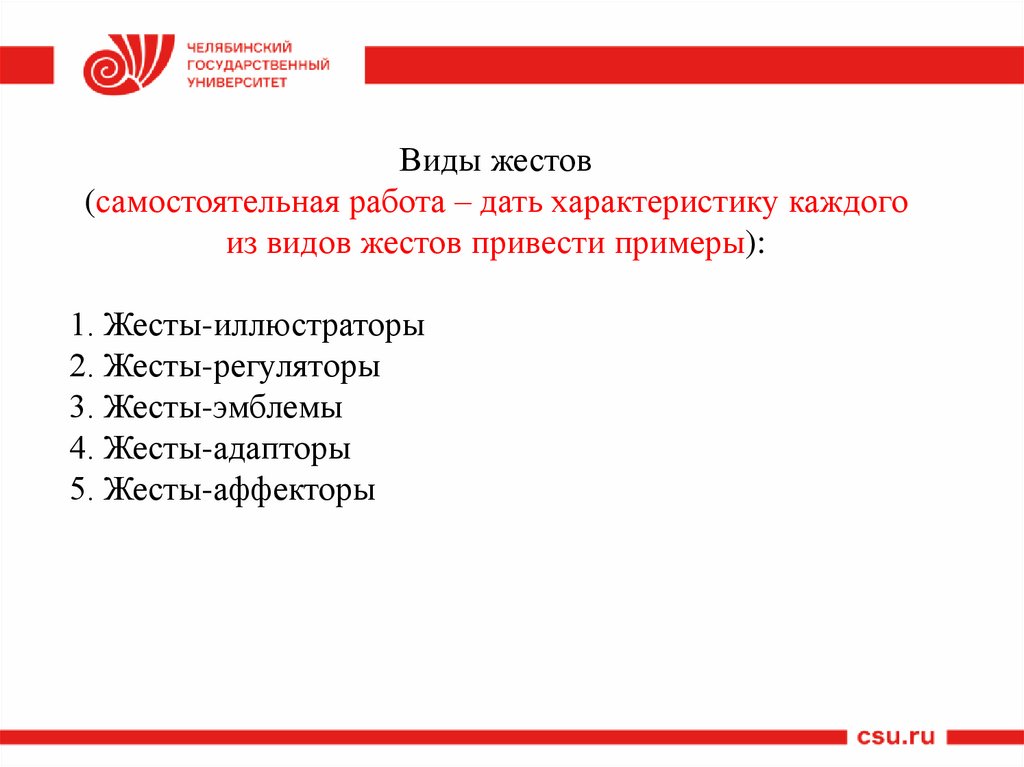 ЧЕЛЯБИНСКИЙ ГОСУДАРСТВЕННЫЙ УНИВЕРСИТЕТ

Виды жестов
(самостоятельная работа – дать характеристику каждого из видов жестов привести примеры):

1. Жесты-иллюстраторы
2. Жесты-регуляторы
3. Жесты-эмблемы
4. Жесты-адапторы
5. Жесты-аффекторы

csu.ru